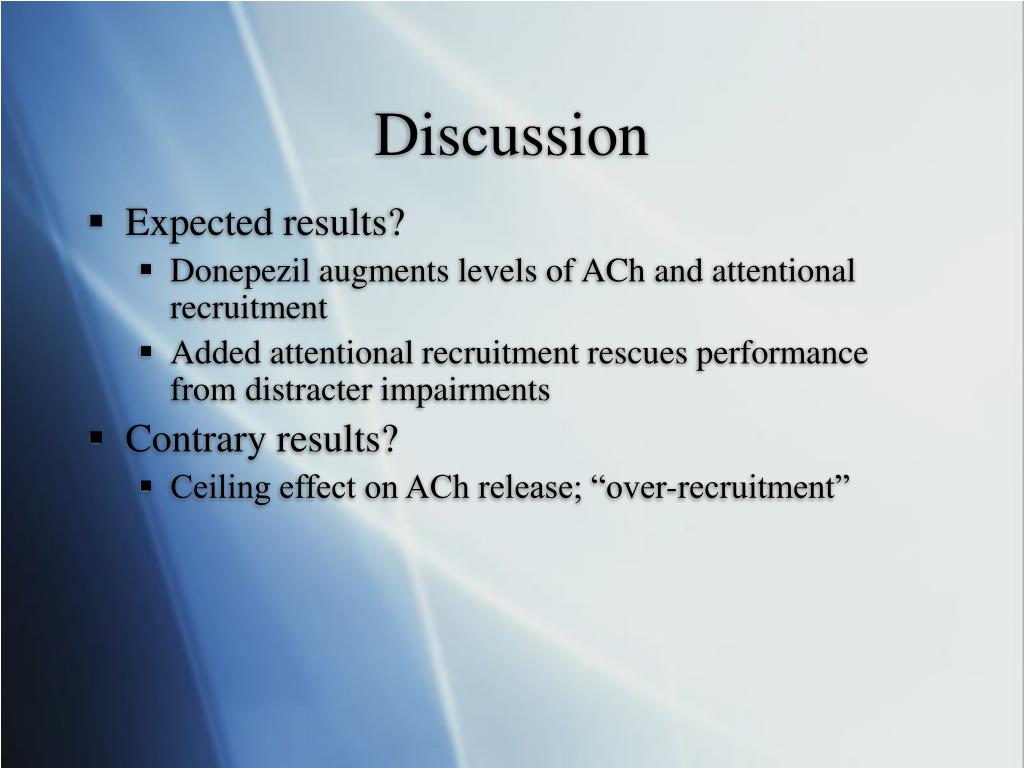 Discussion

▪ Expected results?
  ▪ Donepezil augments levels of ACh and attentional recruitment
  ▪ Added attentional recruitment rescues performance from distracter impairments
▪ Contrary results?
  ▪ Ceiling effect on ACh release; “over-recruitment”